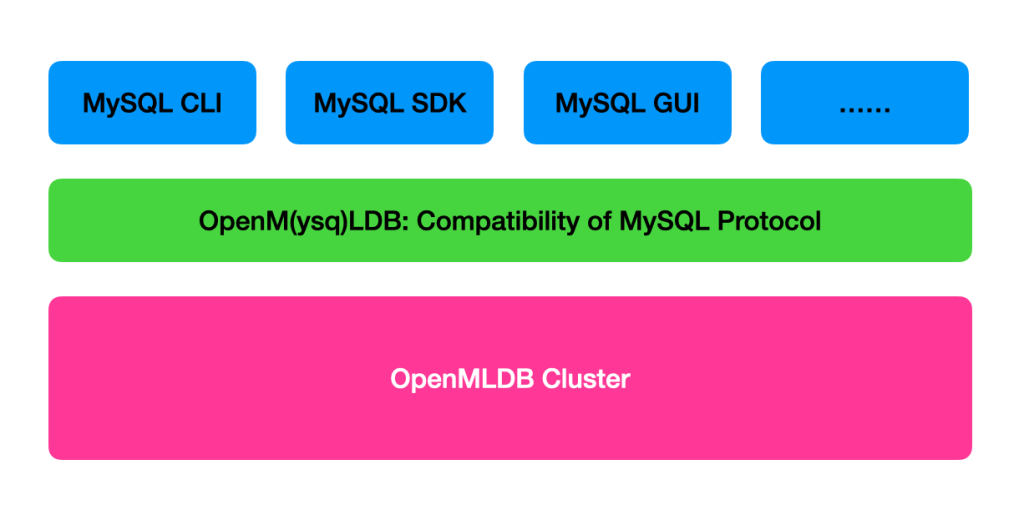 MySQL CLI

MySQL SDK

MySQL GUI

......

OpenM(ysq)LDB: Compatibility of MySQL Protocol

OpenMLDB Cluster